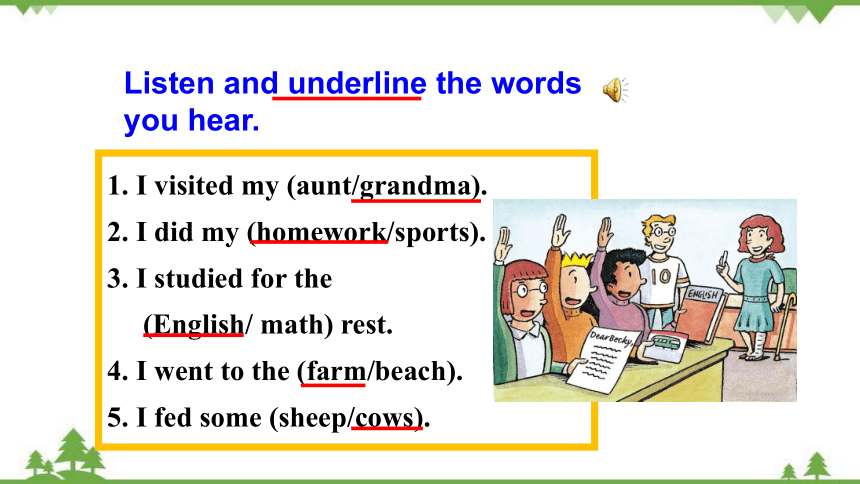 Listen and underline the words you hear.

1. I visited my (aunt/grandma).
2. I did my (homework/sports).
3. I studied for the (English/ math) rest.
4. I went to the (farm/beach).
5. I fed some (sheep/cows).

10
ENGLISH
Dear Becky,